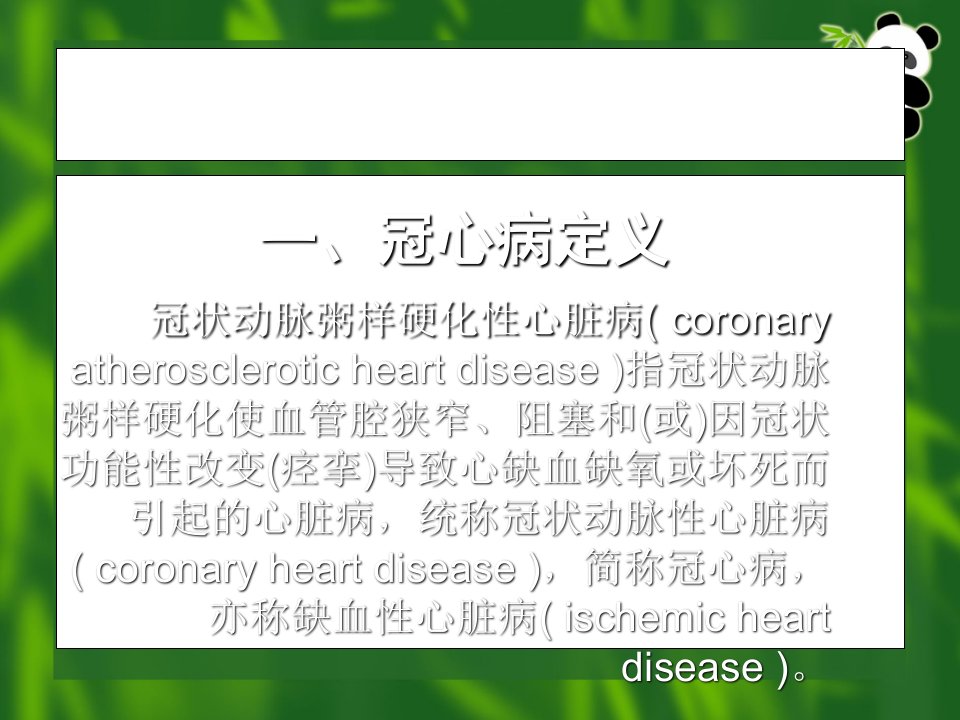 一、冠心病定义

冠状动脉粥样硬化性心脏病( coronary atherosclerotic heart disease )指冠状动脉粥样硬化使血管腔狭窄、阻塞和(或)因冠状功能性改变(痉挛)导致心缺血缺氧或坏死而引起的心脏病，统称冠状动脉性心脏病( coronary heart disease )，简称冠心病，亦称缺血性心脏病( ischemic heart disease )。